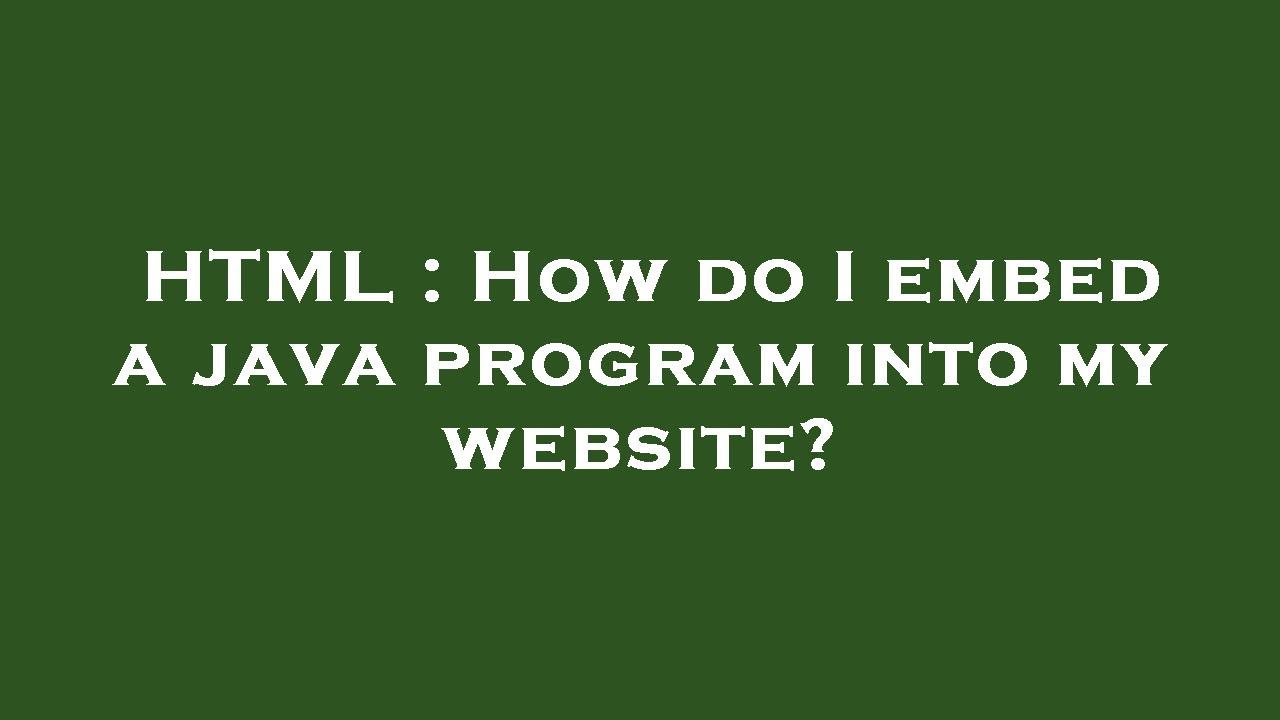 HTML : How do I embed a java program into my website?